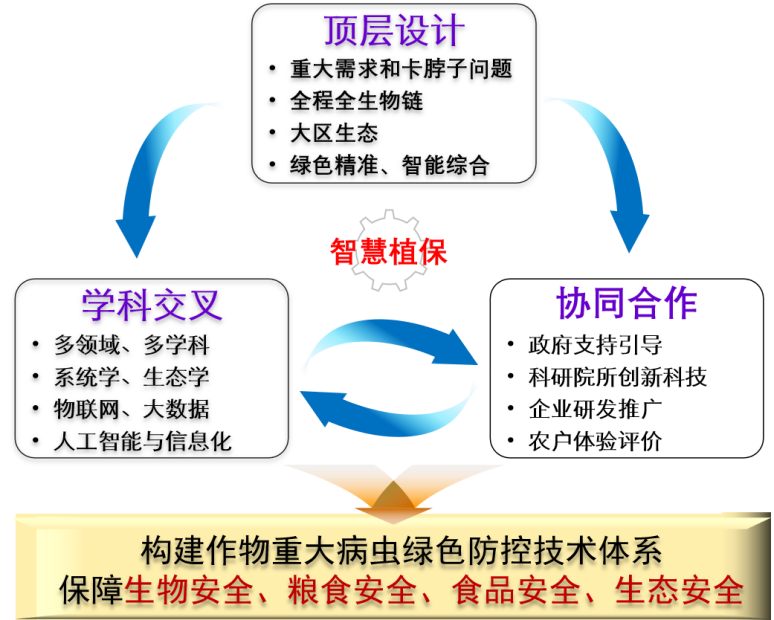 顶层设计
• 重大需求和卡脖子问题
• 全程全生物链
• 大区生态
• 绿色精准、智能综合

智慧植保

学科交叉
• 多领域、多学科
• 系统学、生态学
• 物联网、大数据
• 人工智能与信息化

协同合作
• 政府支持引导
• 科研院所创新科技
• 企业研发推广
• 农户体验评价

构建作物重大病虫绿色防控技术体系
保障生物安全、粮食安全、食品安全、生态安全